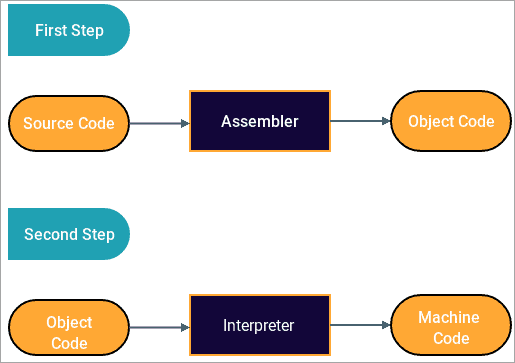 First Step

Source Code

Assembler

Object Code

Second Step

Object Code

Interpreter

Machine Code